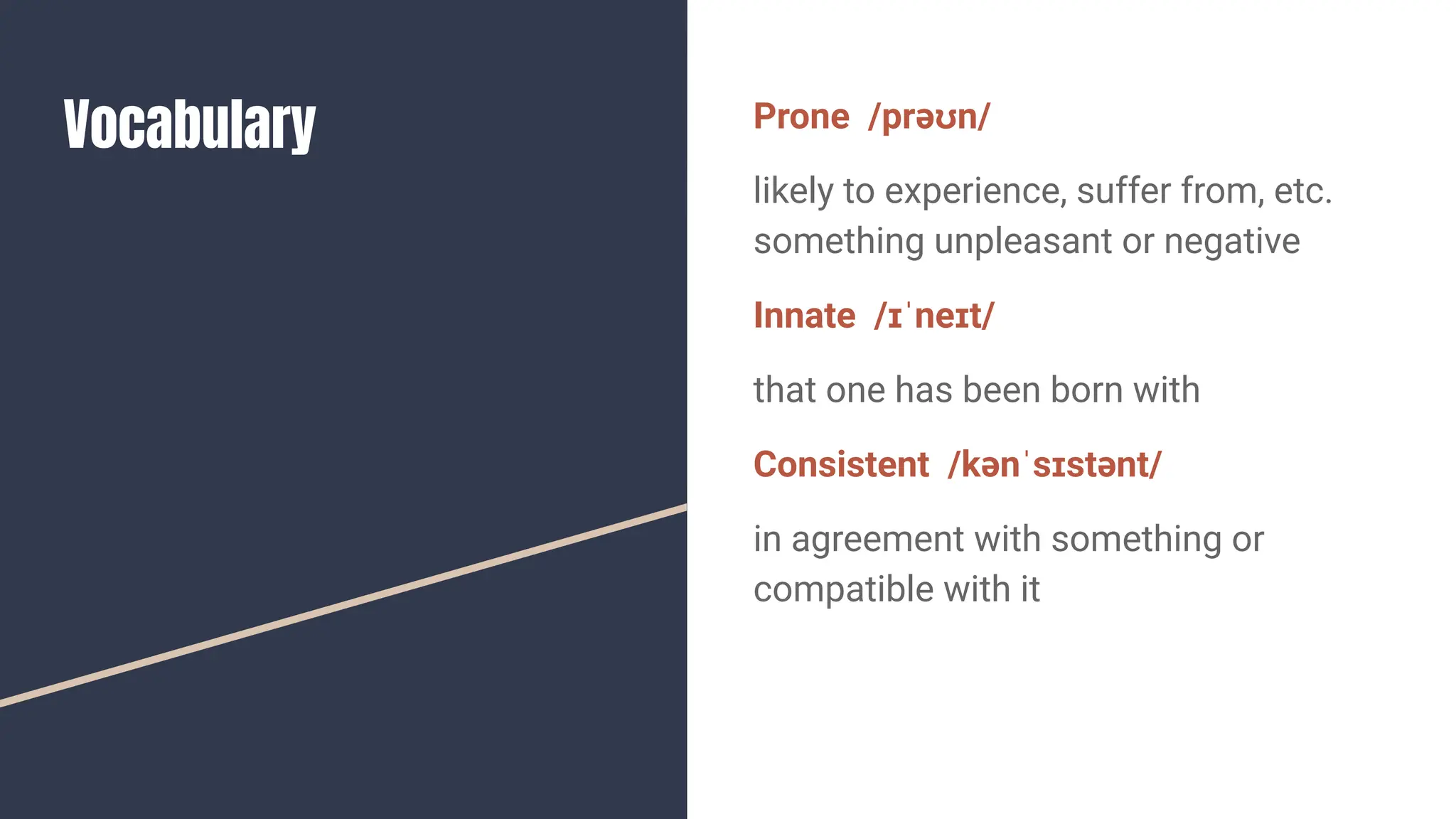 Vocabulary

Prone /prəʊn/

likely to experience, suffer from, etc. something unpleasant or negative

Innate /ɪˈneɪt/

that one has been born with

Consistent /kənˈsɪstənt/

in agreement with something or compatible with it